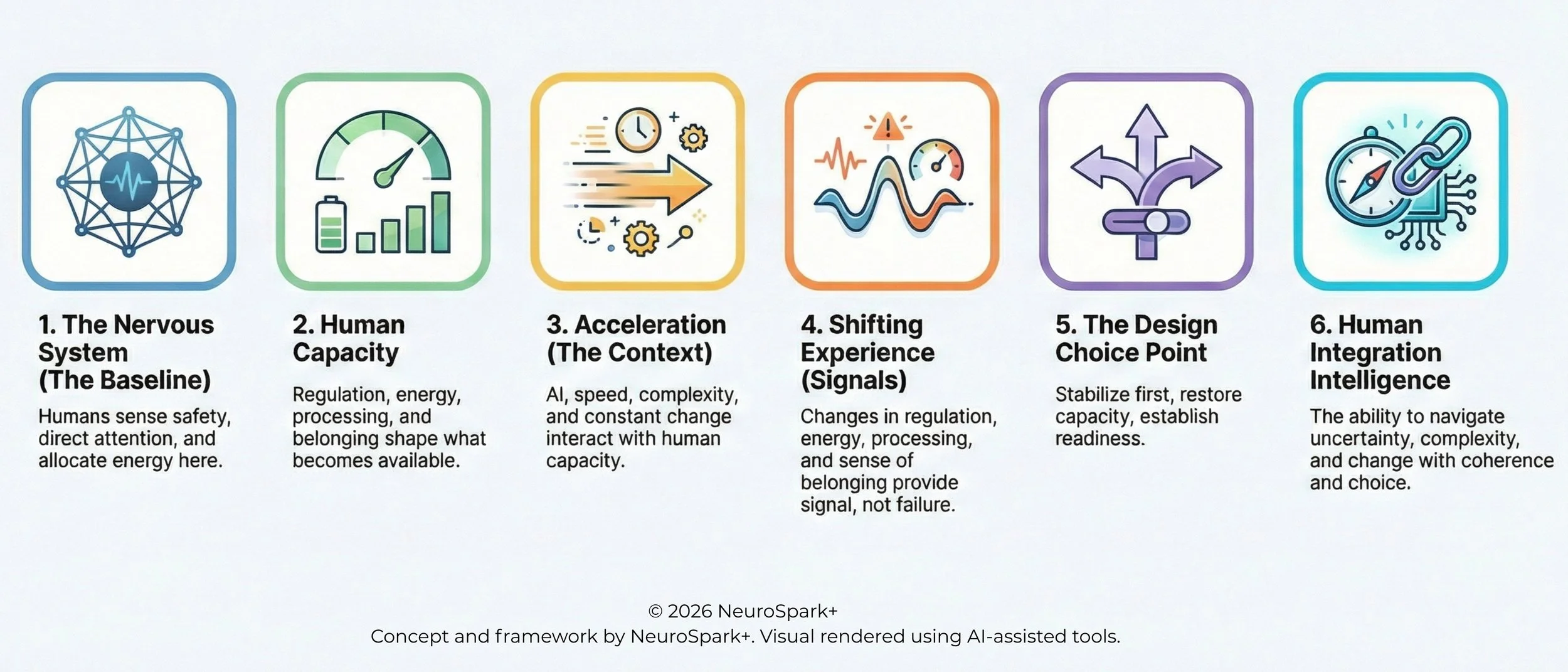 1. The Nervous System (The Baseline)

Humans sense safety, direct attention, and allocate energy here.

2. Human Capacity

Regulation, energy, processing, and belonging shape what becomes available.

3. Acceleration (The Context)

AI, speed, complexity, and constant change interact with human capacity.

4. Shifting Experience (Signals)

Changes in regulation, energy, processing, and sense of belonging provide signal, not failure.

5. The Design Choice Point

Stabilize first, restore capacity, establish readiness.

6. Human Integration Intelligence

The ability to navigate uncertainty, complexity, and change with coherence and choice.

© 2026 NeuroSpark+
Concept and framework by NeuroSpark+. Visual rendered using AI-assisted tools.